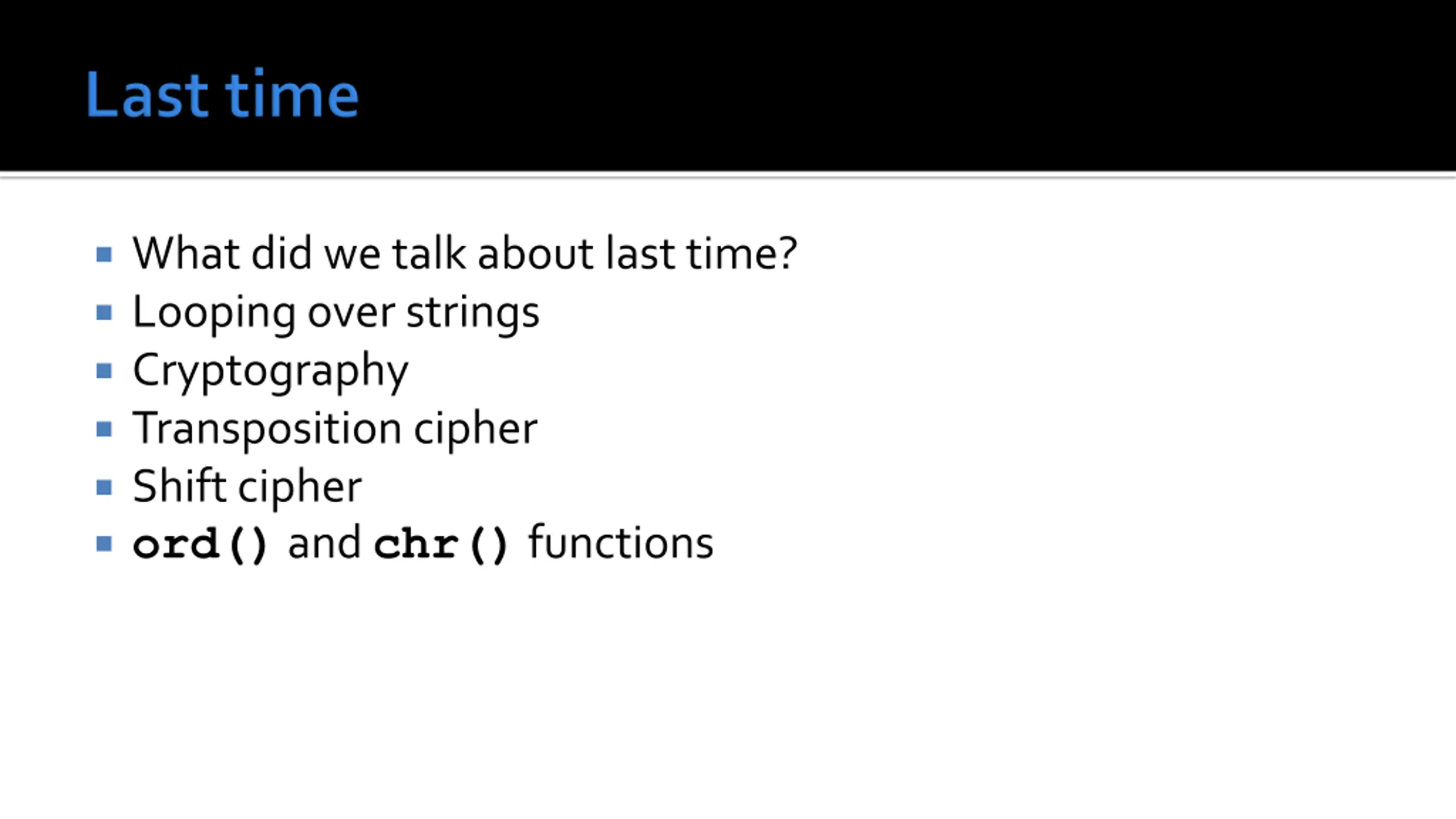 Last time

- What did we talk about last time?
- Looping over strings
- Cryptography
- Transposition cipher
- Shift cipher
- ord() and chr() functions